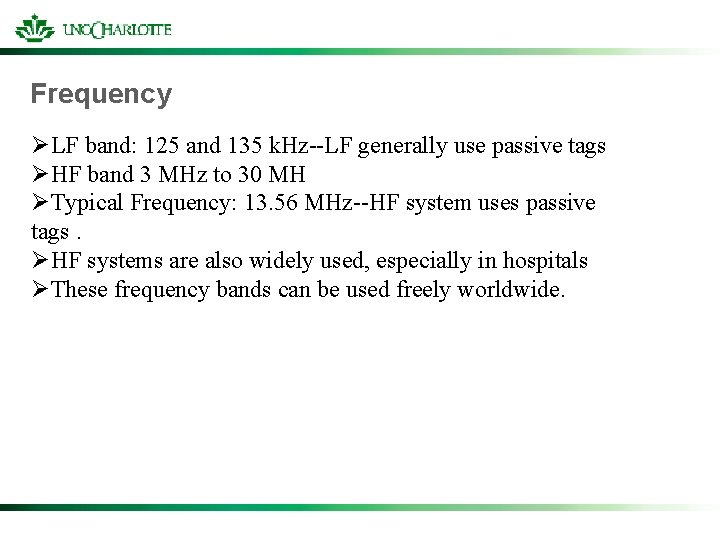 UNC CHARLOTTE

Frequency

➢LF band: 125 and 135 kHz--LF generally use passive tags
➢HF band 3 MHz to 30 MH
➢Typical Frequency: 13.56 MHz--HF system uses passive tags .
➢HF systems are also widely used, especially in hospitals
➢These frequency bands can be used freely worldwide.